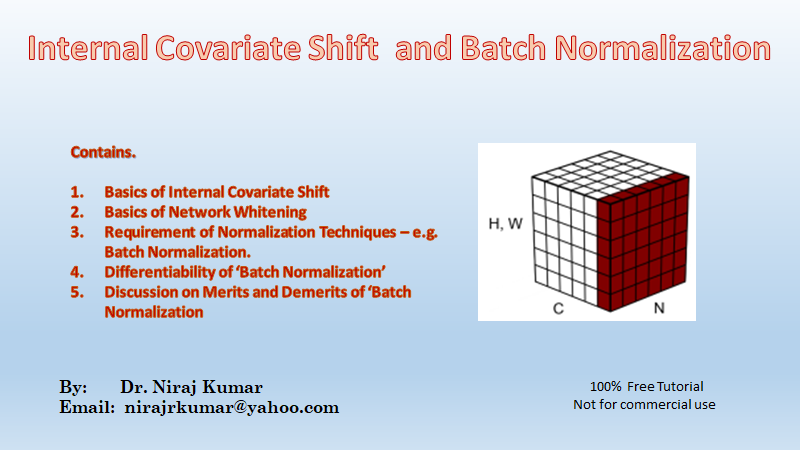 Internal Covariate Shift and Batch Normalization

Contains.

1. Basics of Internal Covariate Shift
2. Basics of Network Whitening
3. Requirement of Normalization Techniques – e.g. Batch Normalization.
4. Differentiability of ‘Batch Normalization’
5. Discussion on Merits and Demerits of ‘Batch Normalization

H, W

C

N

By: Dr. Niraj Kumar
Email: nirajrkumar@yahoo.com

100% Free Tutorial
Not for commercial use